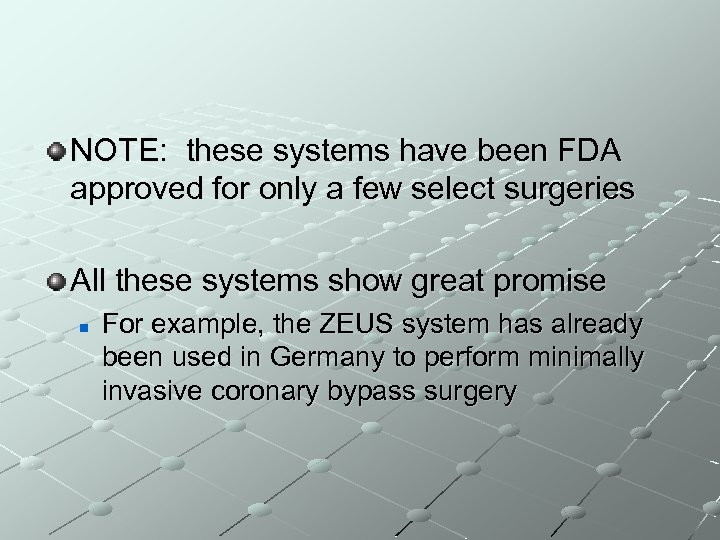 NOTE: these systems have been FDA approved for only a few select surgeries

All these systems show great promise

For example, the ZEUS system has already been used in Germany to perform minimally invasive coronary bypass surgery